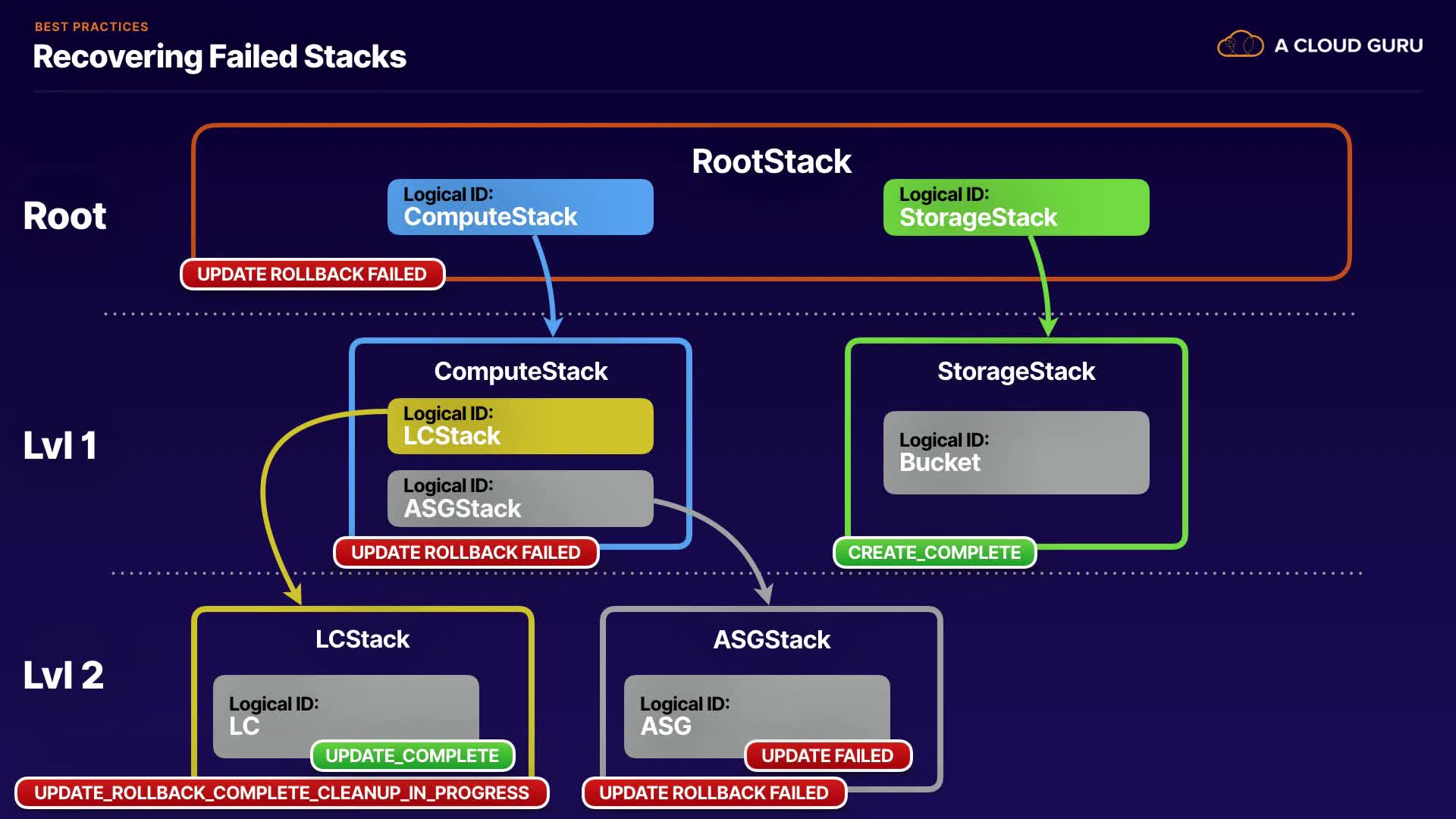 BEST PRACTICES
Recovering Failed Stacks

A CLOUD GURU

Root

RootStack

Logical ID:
ComputeStack

Logical ID:
StorageStack

UPDATE ROLLBACK FAILED

Lvl 1

ComputeStack

Logical ID:
LCStack

Logical ID:
ASGStack

UPDATE ROLLBACK FAILED

StorageStack

Logical ID:
Bucket

CREATE_COMPLETE

Lvl 2

LCStack

Logical ID:
LC

UPDATE_COMPLETE

UPDATE_ROLLBACK_COMPLETE_CLEANUP_IN_PROGRESS

ASGStack

Logical ID:
ASG

UPDATE FAILED

UPDATE ROLLBACK FAILED